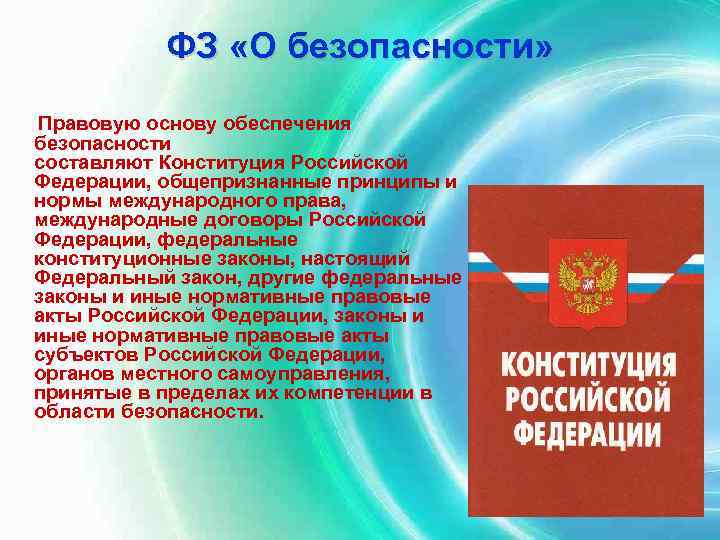 ФЗ «О безопасности»

Правовую основу обеспечения безопасности составляют Конституция Российской Федерации, общепризнанные принципы и нормы международного права, международные договоры Российской Федерации, федеральные конституционные законы, настоящий Федеральный закон, другие федеральные законы и иные нормативные правовые акты Российской Федерации, законы и иные нормативные правовые акты субъектов Российской Федерации, органов местного самоуправления, принятые в пределах их компетенции в области безопасности.

КОНСТИТУЦИЯ РОССИЙСКОЙ ФЕДЕРАЦИИ